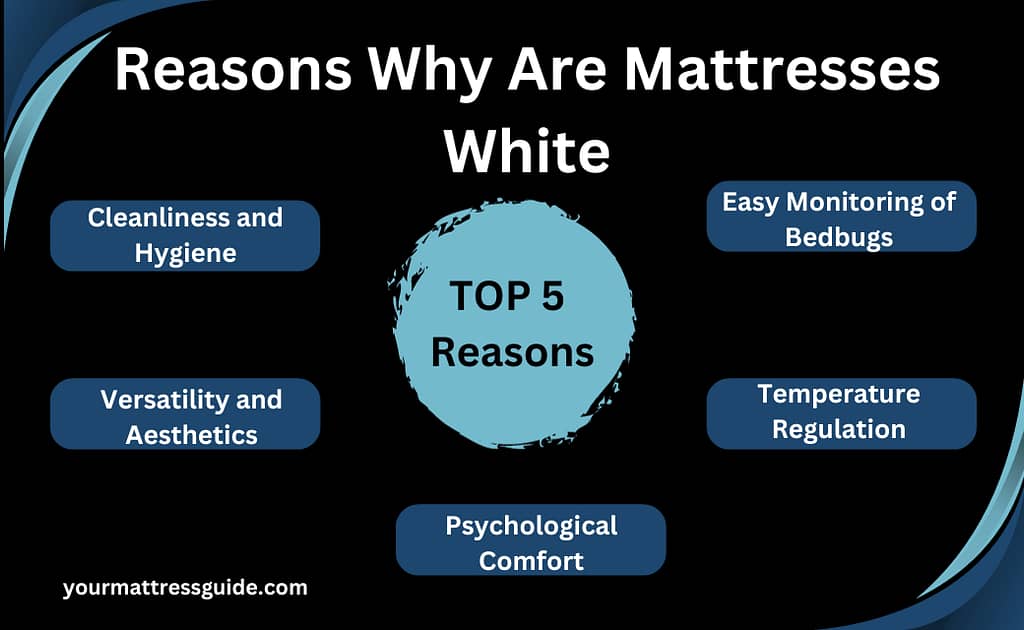 Reasons Why Are Mattresses White

Cleanliness and Hygiene

Easy Monitoring of Bedbugs

TOP 5 Reasons

Versatility and Aesthetics

Temperature Regulation

Psychological Comfort

yourmattressguide.com